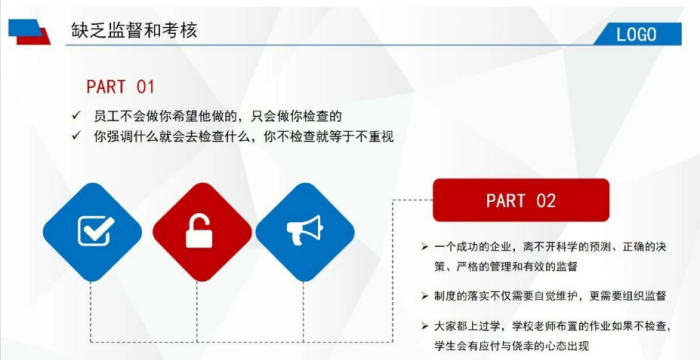 缺乏监督和考核

LOGO

PART 01

✓ 员工不会做你希望他做的，只会做你检查的

✓ 你强调什么就会去检查什么，你不检查就等于不重视

PART 02

➢ 一个成功的企业，离不开科学的预测、正确的决策、严格的管理和有效的监督

➢ 制度的落实不仅需要自觉维护，更需要组织监督

➢ 大家都上过学，学校老师布置的作业如果不检查，学生会有应付与侥幸的心态出现